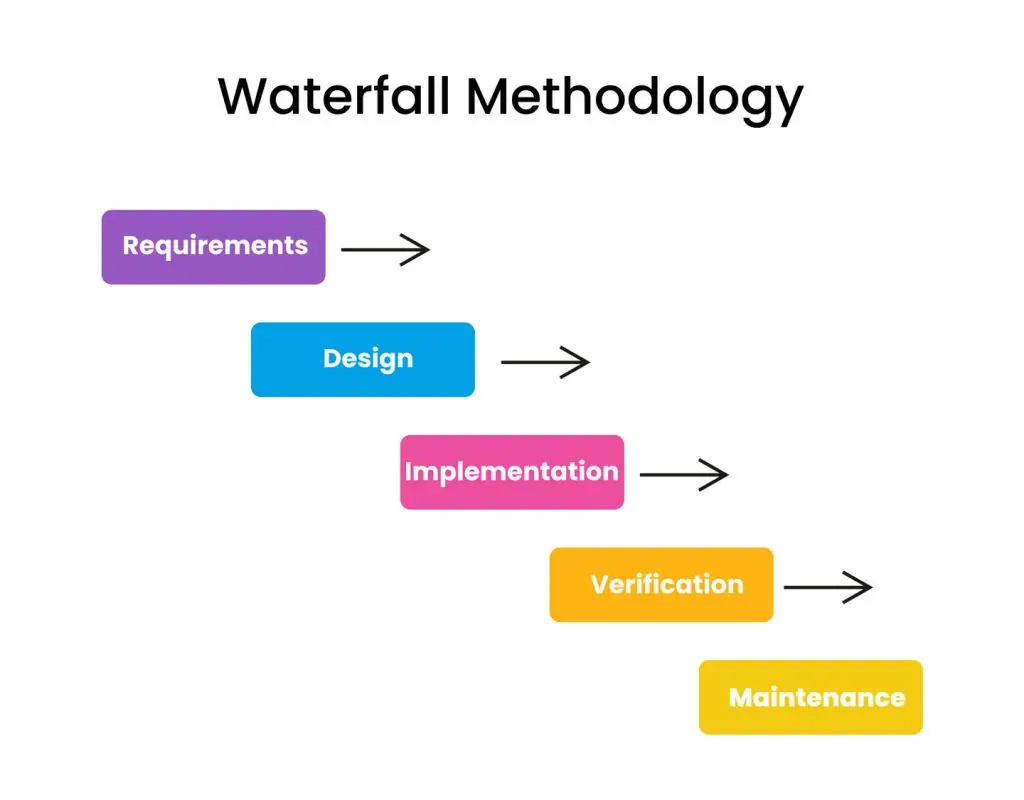 Waterfall Methodology

Requirements

Design

Implementation

Verification

Maintenance